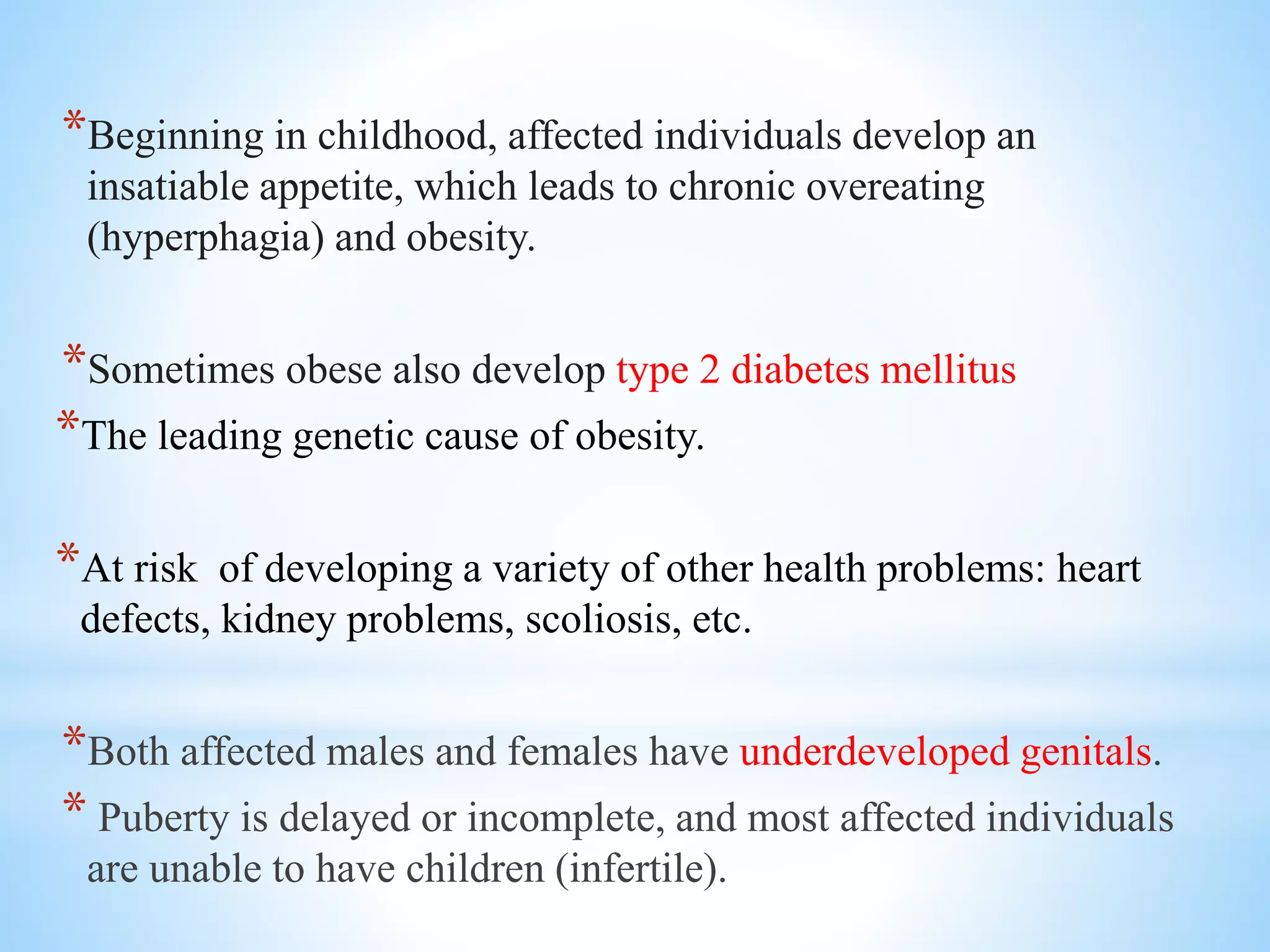 *Beginning in childhood, affected individuals develop an insatiable appetite, which leads to chronic overeating (hyperphagia) and obesity.

*Sometimes obese also develop type 2 diabetes mellitus

*The leading genetic cause of obesity.

*At risk  of developing a variety of other health problems: heart defects, kidney problems, scoliosis, etc.

*Both affected males and females have underdeveloped genitals.

* Puberty is delayed or incomplete, and most affected individuals are unable to have children (infertile).